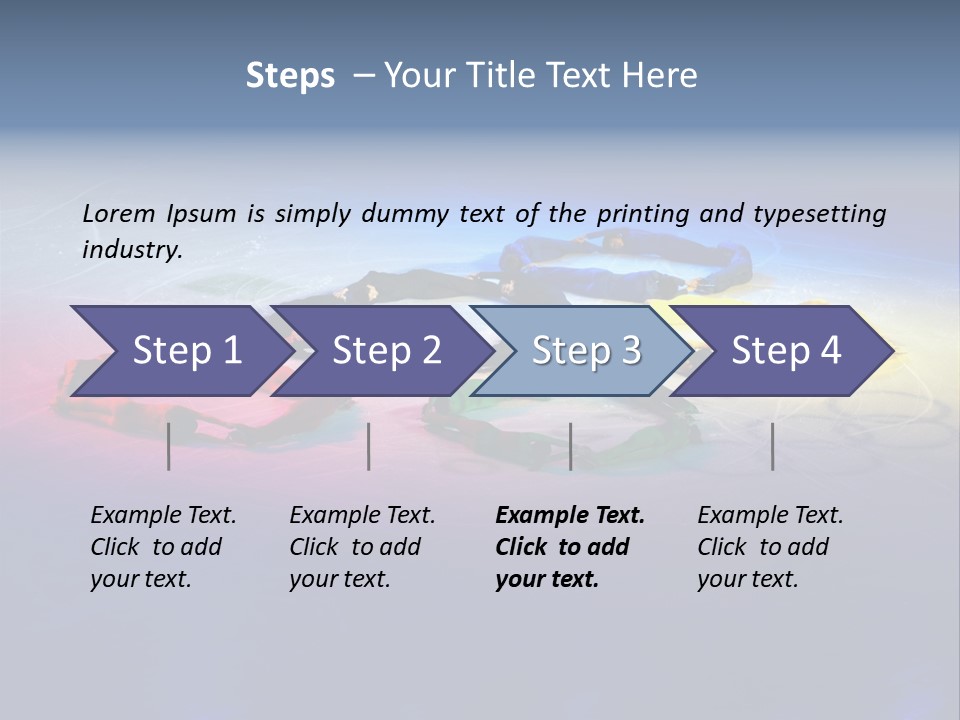 Steps – Your Title Text Here

Lorem Ipsum is simply dummy text of the printing and typesetting industry.

Step 1

Step 2

Step 3

Step 4

Example Text. Click to add your text.

Example Text. Click to add your text.

Example Text. Click to add your text.

Example Text. Click to add your text.